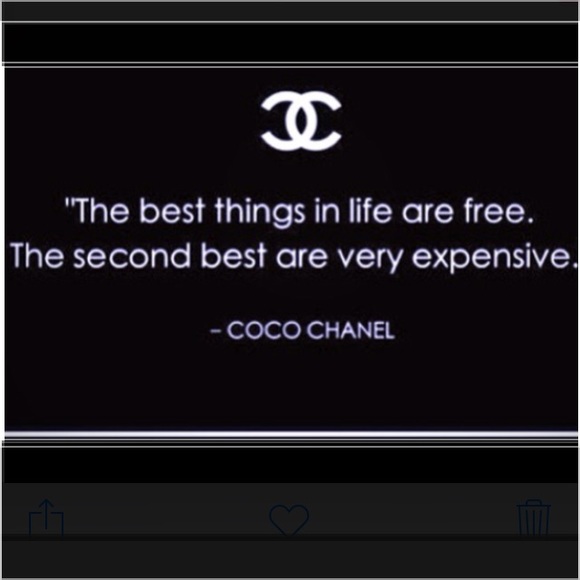 "The best things in life are free. The second best are very expensive.

– COCO CHANEL